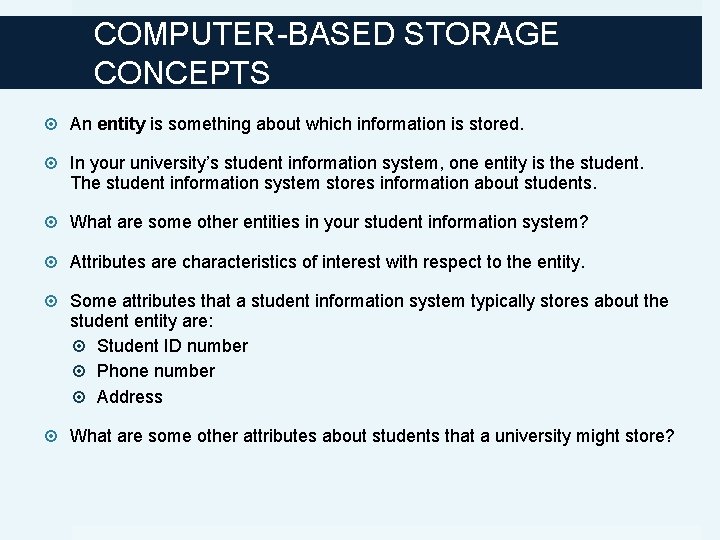 COMPUTER-BASED STORAGE CONCEPTS

An entity is something about which information is stored.

In your university's student information system, one entity is the student. The student information system stores information about students.

What are some other entities in your student information system?

Attributes are characteristics of interest with respect to the entity.

Some attributes that a student information system typically stores about the student entity are:

Student ID number

Phone number

Address

What are some other attributes about students that a university might store?